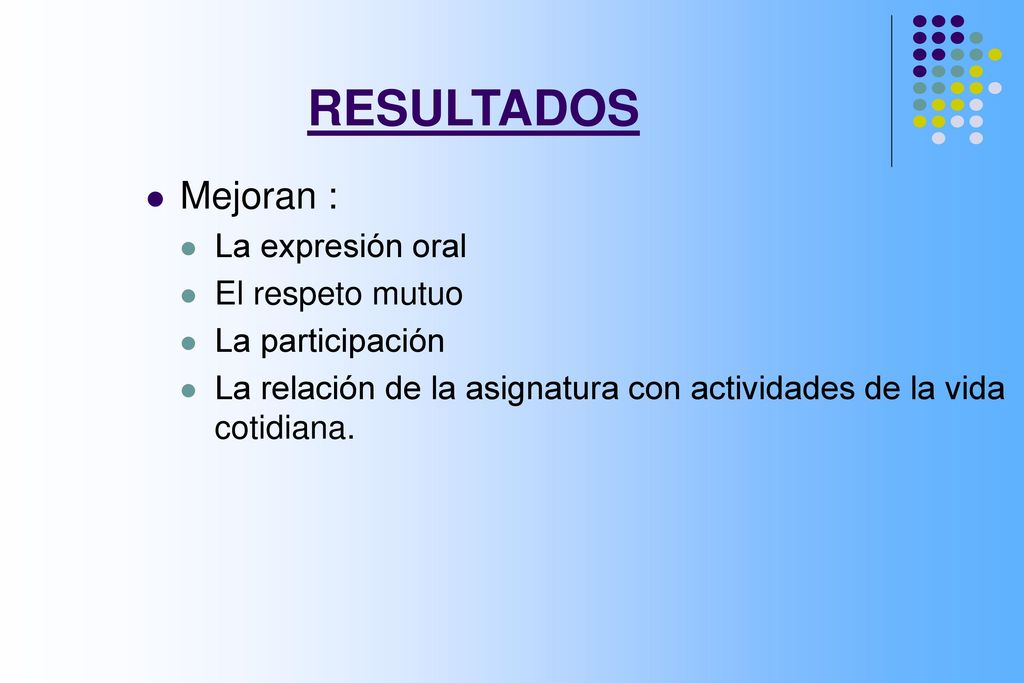 RESULTADOS

- Mejoran :
  - La expresión oral
  - El respeto mutuo
  - La participación
  - La relación de la asignatura con actividades de la vida cotidiana.